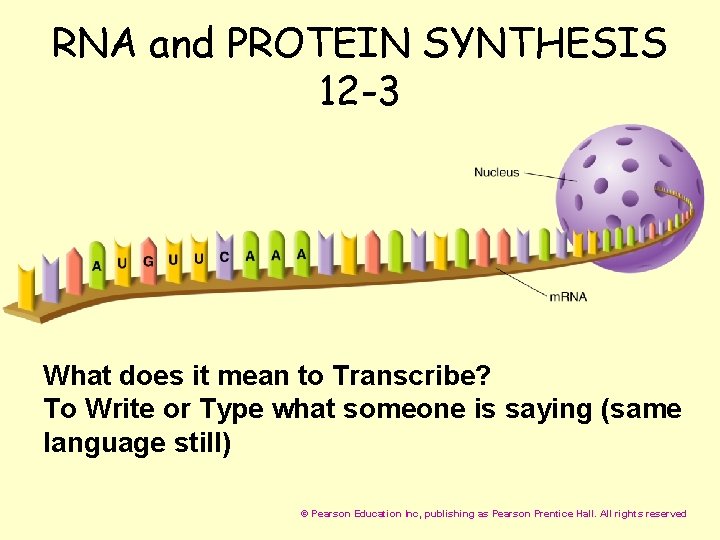 RNA and PROTEIN SYNTHESIS
12-3

Nucleus

A U G U U C A A A

mRNA

What does it mean to Transcribe?
To Write or Type what someone is saying (same language still)

© Pearson Education Inc, publishing as Pearson Prentice Hall. All rights reserved